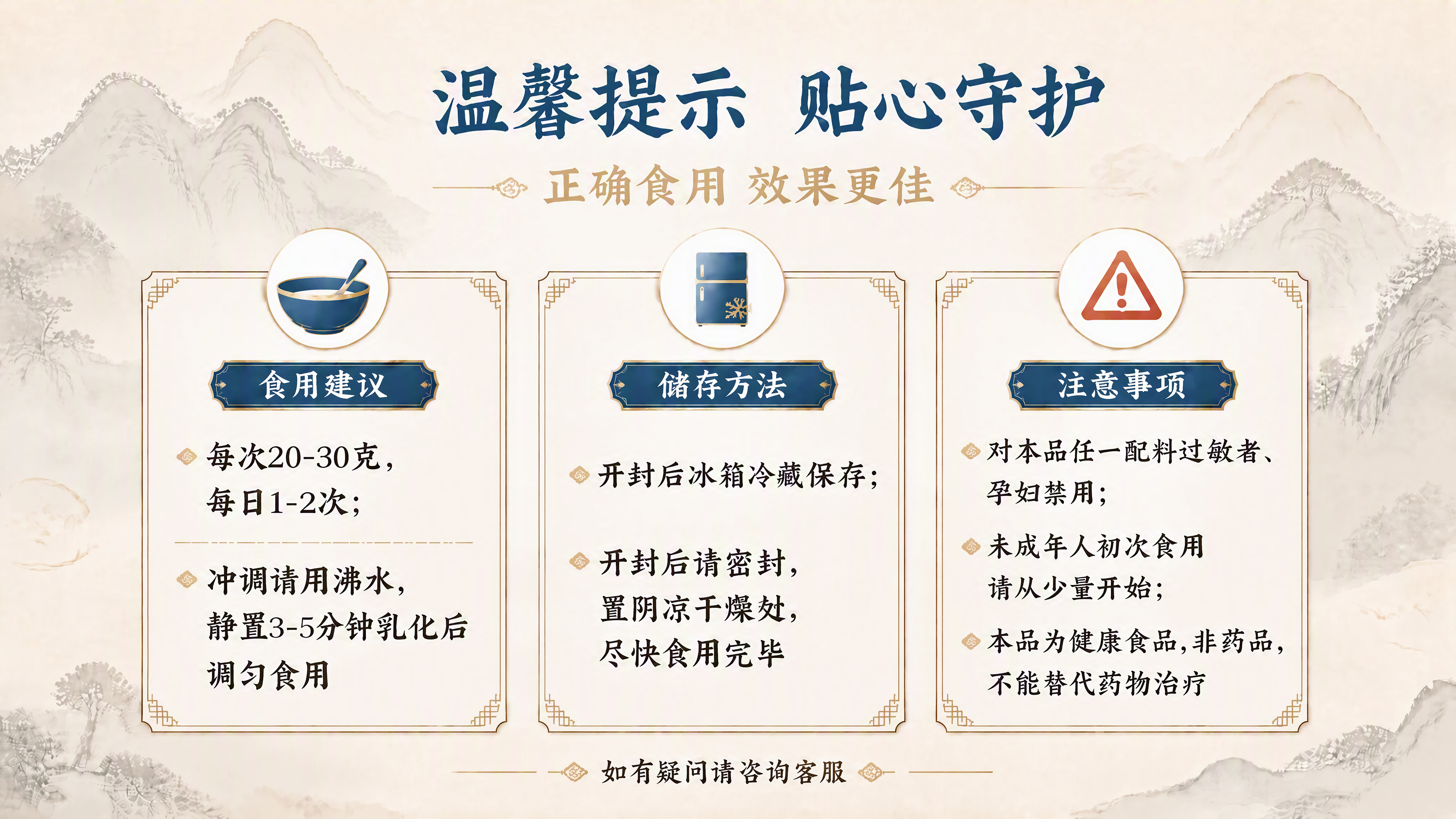 温馨提示 贴心守护

正确食用 效果更佳

食用建议

每次20-30克，每日1-2次；

冲调请用沸水，静置3-5分钟乳化后调匀食用

储存方法

开封后冰箱冷藏保存；

开封后请密封，置阴凉干燥处，尽快食用完毕

注意事项

对本品任一配料过敏者、孕妇禁用；

未成年人初次食用请从少量开始；

本品为健康食品，非药品，不能替代药物治疗

如有疑问请咨询客服